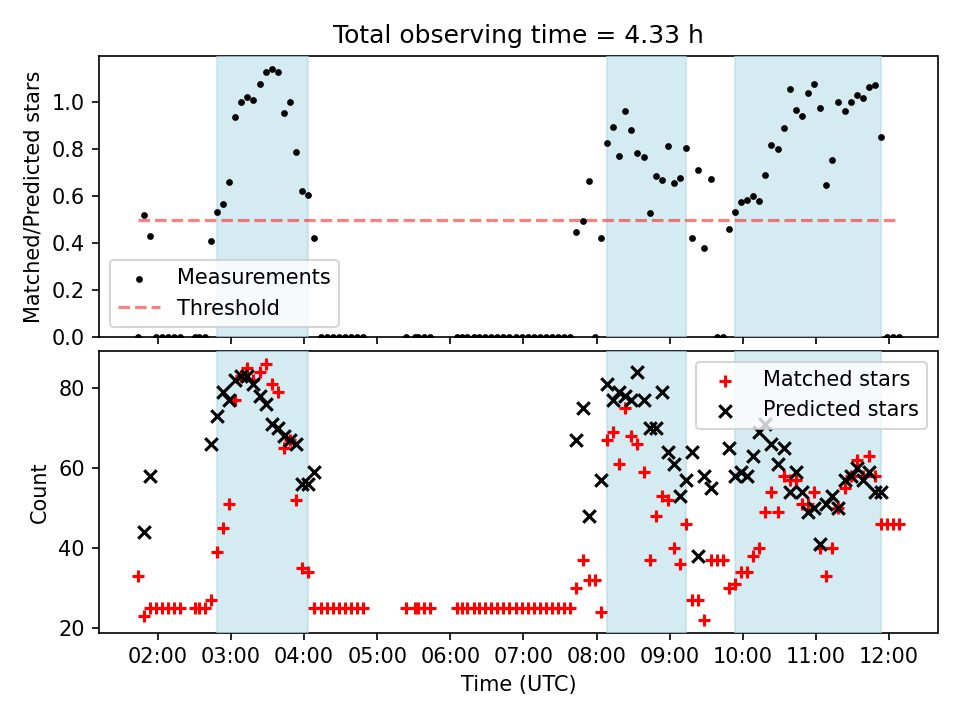 Total observing time = 4.33 h

Matched/Predicted stars

1.0
0.8
0.6
0.4
0.2
0.0

Measurements
Threshold

Count

80
60
40
20

Matched stars
Predicted stars

02:00
03:00
04:00
05:00
06:00
07:00
08:00
09:00
10:00
11:00
12:00

Time (UTC)